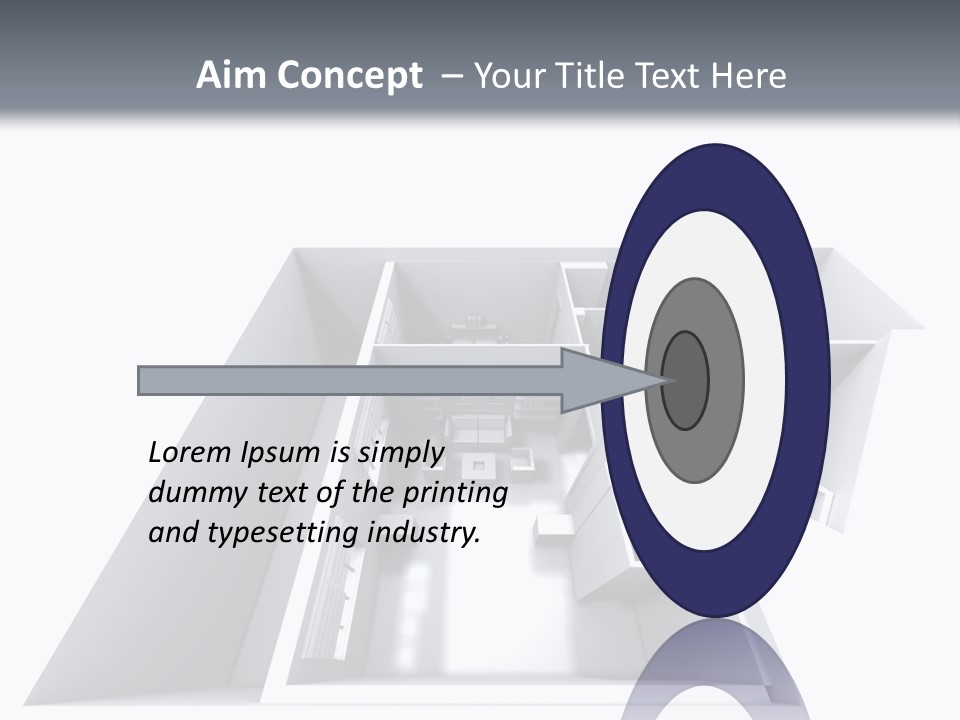 Aim Concept – Your Title Text Here

Lorem Ipsum is simply dummy text of the printing and typesetting industry.